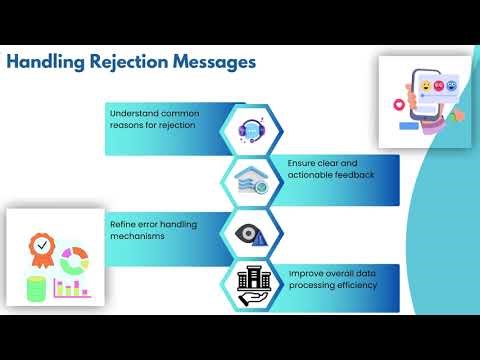 Handling Rejection Messages

Understand common reasons for rejection

Ensure clear and actionable feedback

Refine error handling mechanisms

Improve overall data processing efficiency